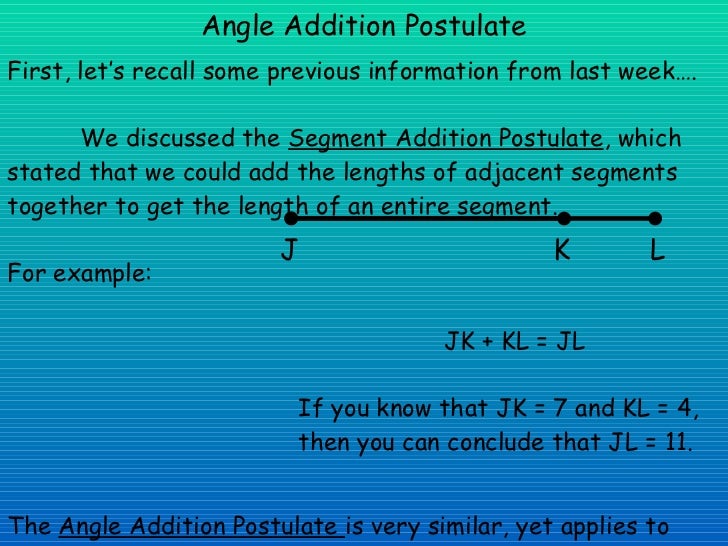 Angle Addition Postulate

First, let's recall some previous information from last week….

We discussed the Segment Addition Postulate, which stated that we could add the lengths of adjacent segments together to get the length of an entire segment.

J K L

For example:

JK + KL = JL

If you know that JK = 7 and KL = 4, then you can conclude that JL = 11.

The Angle Addition Postulate is very similar, yet applies to